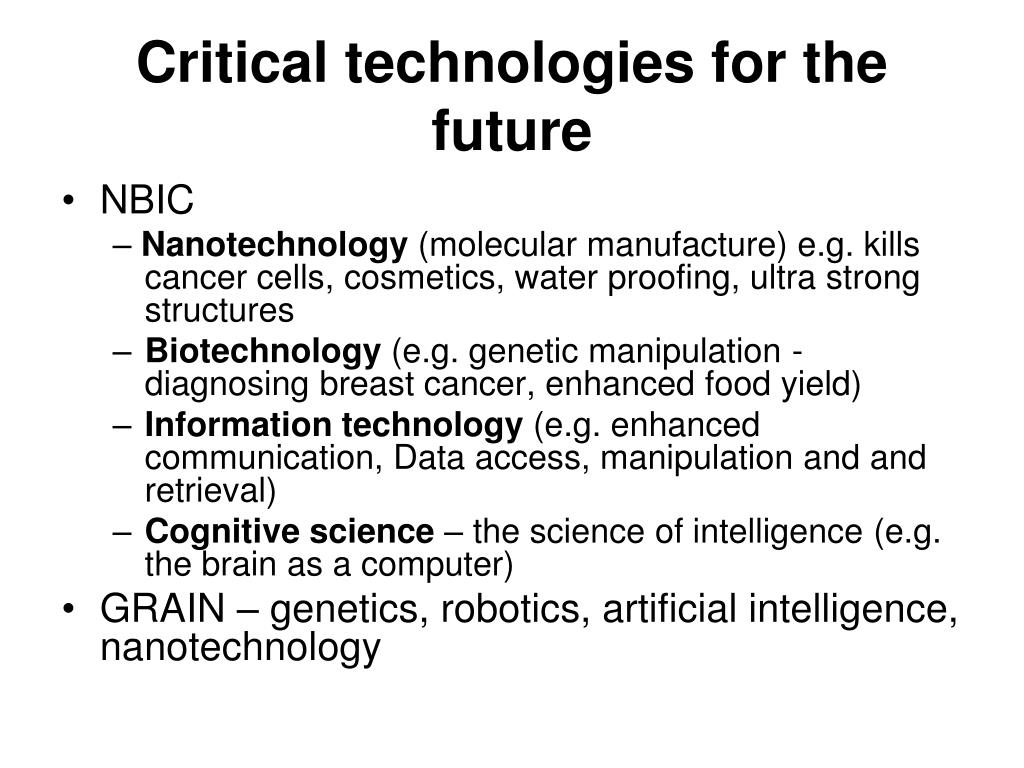 Critical technologies for the future

• NBIC
– Nanotechnology (molecular manufacture) e.g. kills cancer cells, cosmetics, water proofing, ultra strong structures
– Biotechnology (e.g. genetic manipulation - diagnosing breast cancer, enhanced food yield)
– Information technology (e.g. enhanced communication, Data access, manipulation and and retrieval)
– Cognitive science – the science of intelligence (e.g. the brain as a computer)
• GRAIN – genetics, robotics, artificial intelligence, nanotechnology